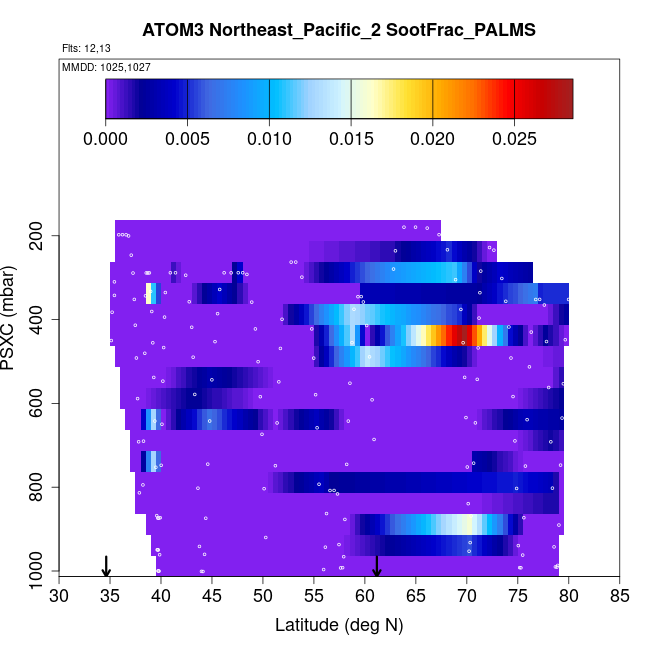 ATOM3 Northeast_Pacific_2 SootFrac_PALMS

Flts: 12,13

MMDD: 1025,1027

0.000 0.005 0.010 0.015 0.020 0.025

PSXC (mbar)

200
400
600
800
1000

30 35 40 45 50 55 60 65 70 75 80 85

Latitude (deg N)